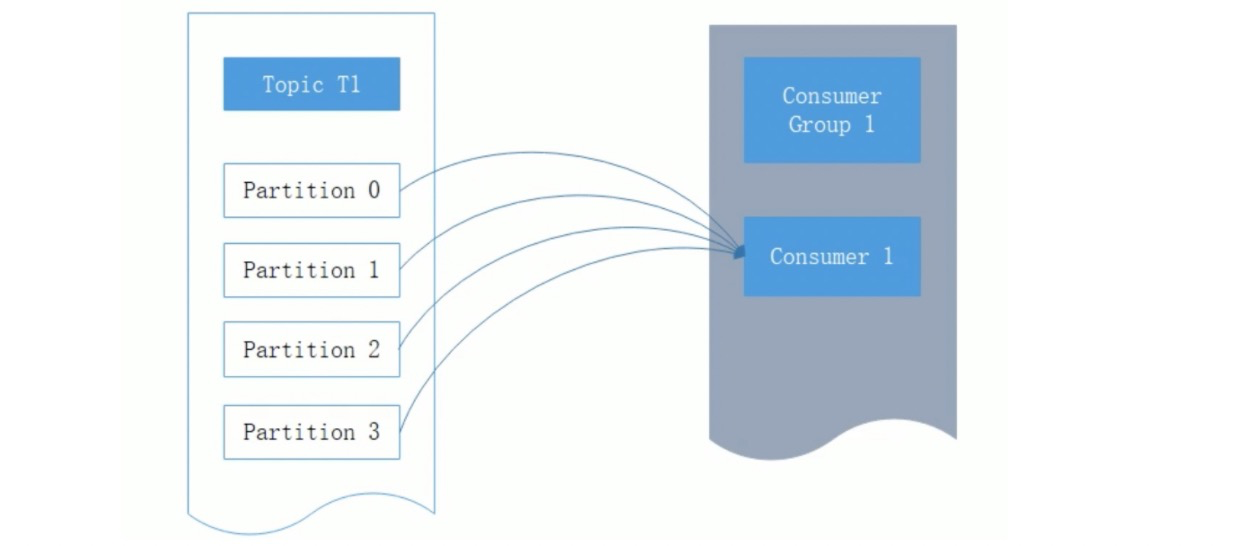 Topic T1

Partition 0

Partition 1

Partition 2

Partition 3

Consumer Group 1

Consumer 1